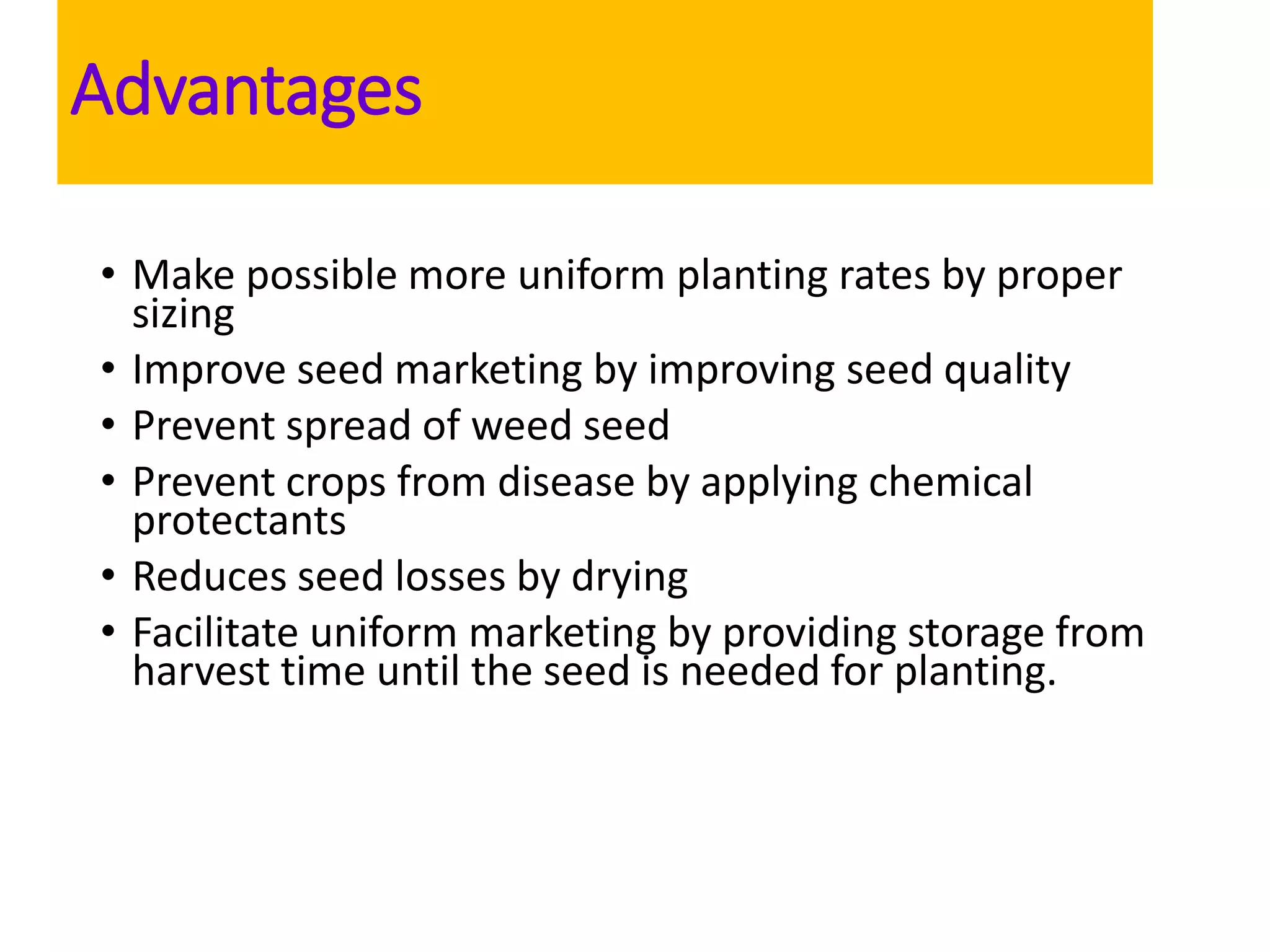 Advantages

• Make possible more uniform planting rates by proper sizing
• Improve seed marketing by improving seed quality
• Prevent spread of weed seed
• Prevent crops from disease by applying chemical protectants
• Reduces seed losses by drying
• Facilitate uniform marketing by providing storage from harvest time until the seed is needed for planting.